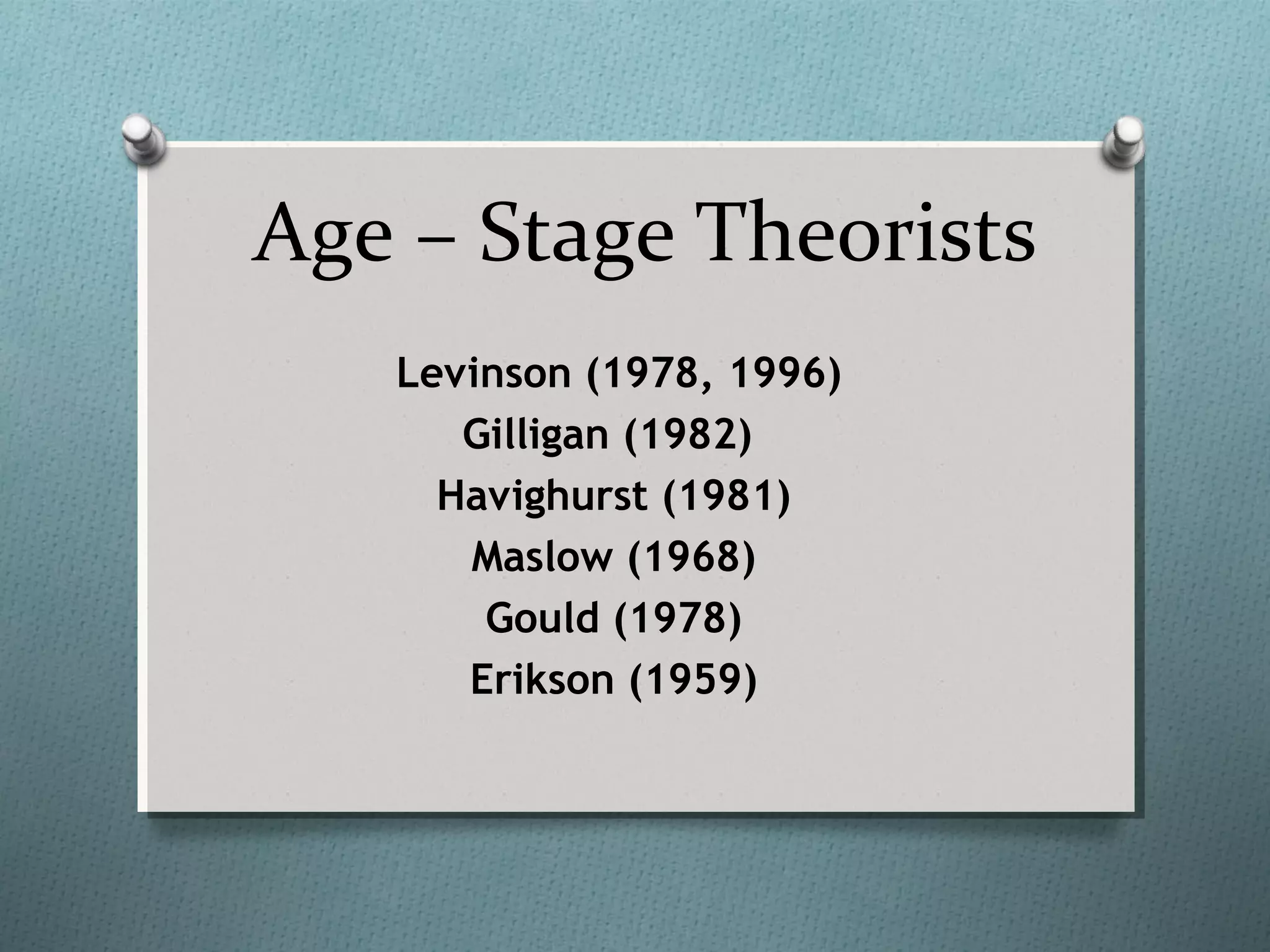 Age – Stage Theorists

Levinson (1978, 1996)
Gilligan (1982)
Havighurst (1981)
Maslow (1968)
Gould (1978)
Erikson (1959)